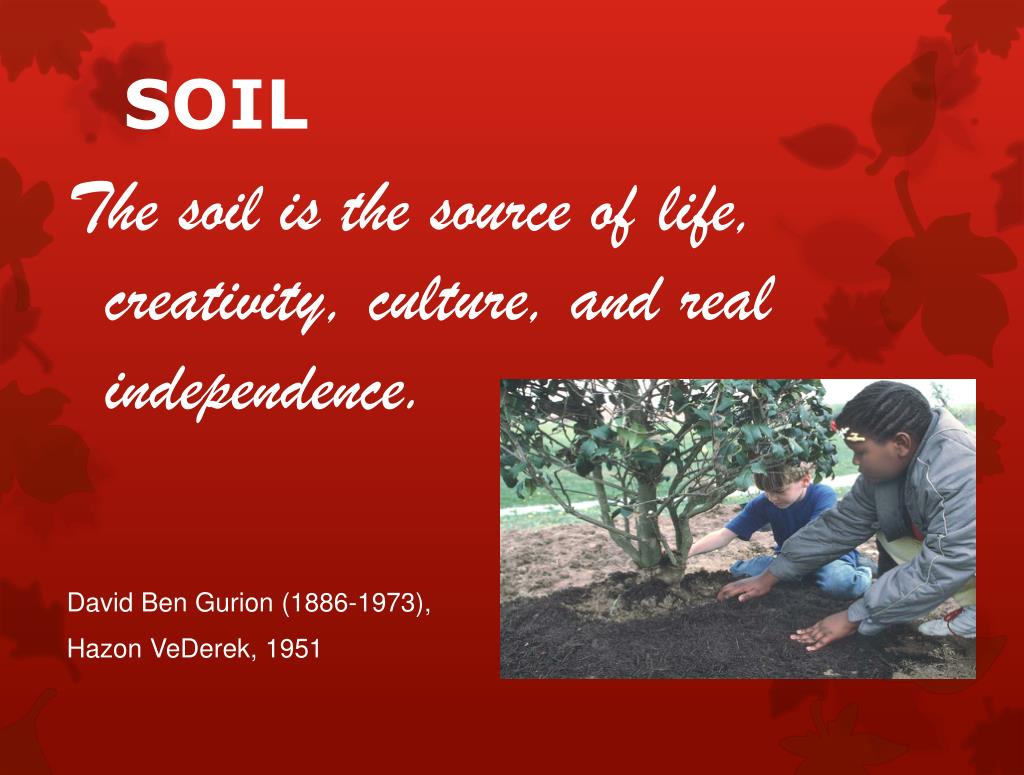 SOIL

The soil is the source of life, creativity, culture, and real independence.

David Ben Gurion (1886-1973),

Hazon VeDerek, 1951